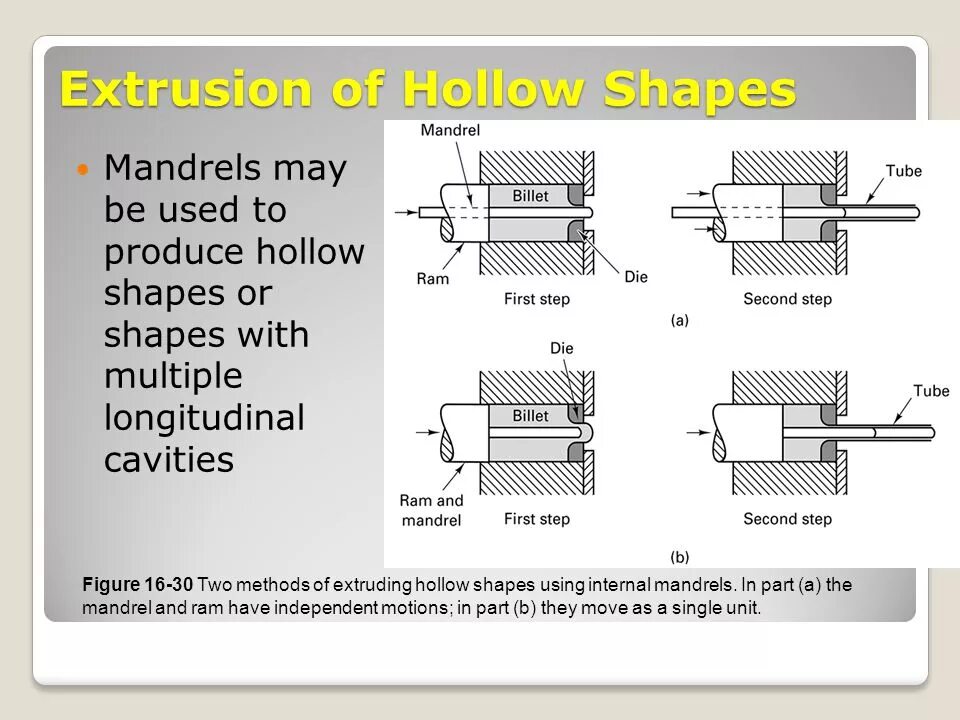 Extrusion of Hollow Shapes

Mandrels may be used to produce hollow shapes or shapes with multiple longitudinal cavities

Mandrel
Billet
Ram
Die
First step
Tube
Second step
(a)

Die
Billet
Ram and mandrel
First step
Tube
Second step
(b)

Figure 16-30 Two methods of extruding hollow shapes using internal mandrels. In part (a) the mandrel and ram have independent motions; in part (b) they move as a single unit.